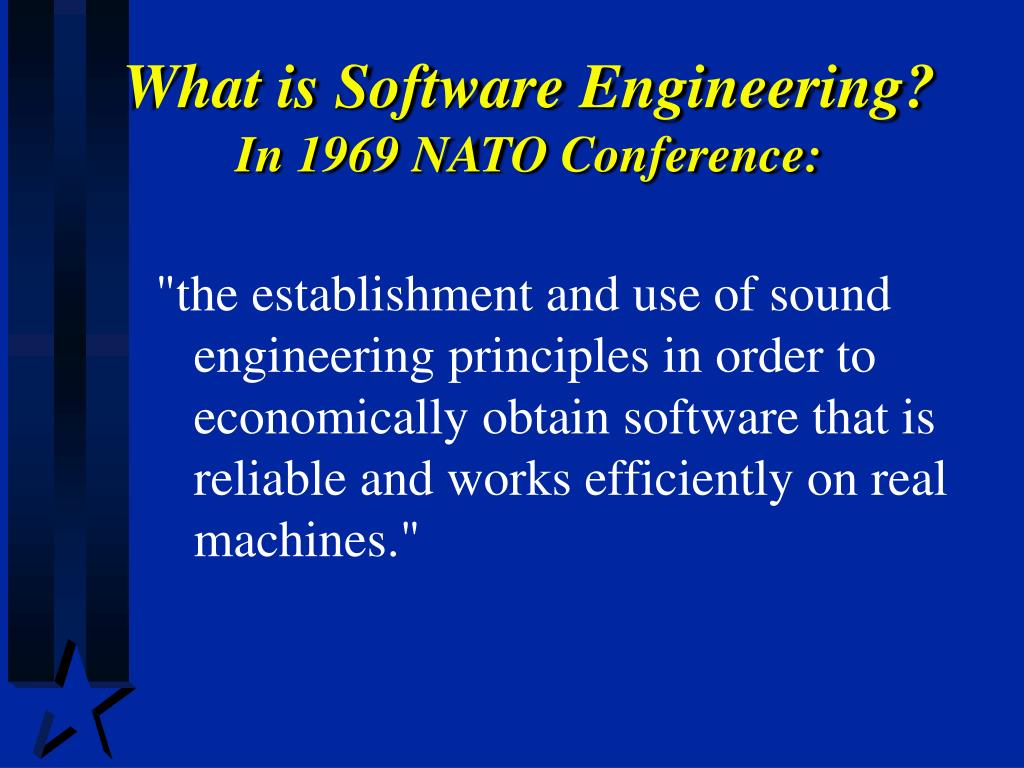 What is Software Engineering?
In 1969 NATO Conference:

"the establishment and use of sound engineering principles in order to economically obtain software that is reliable and works efficiently on real machines."